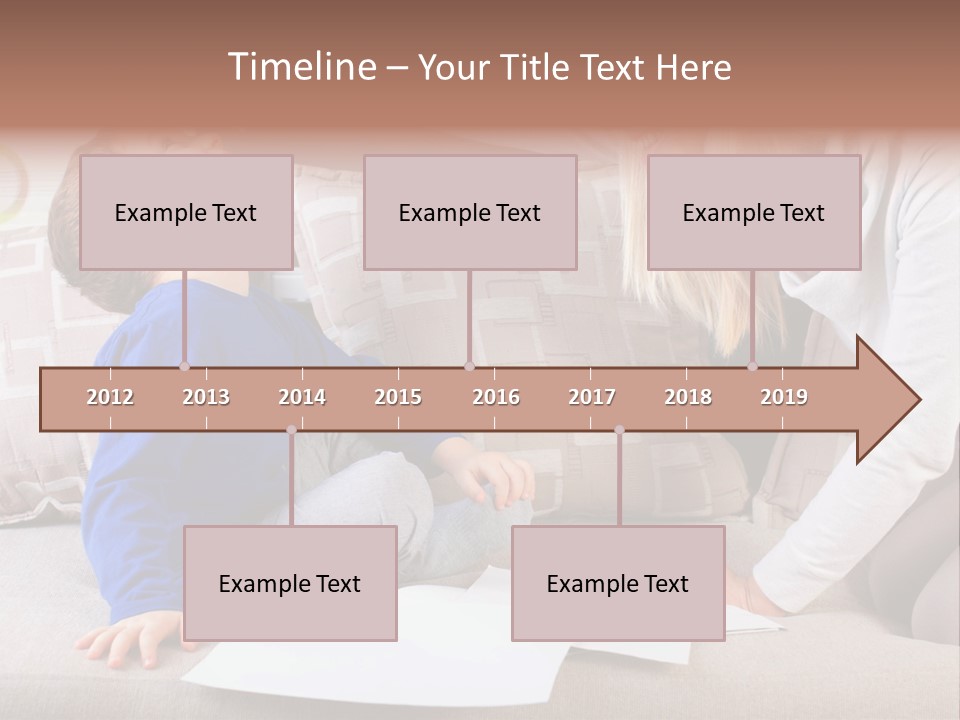 Timeline – Your Title Text Here

Example Text

Example Text

Example Text

2012 2013 2014 2015 2016 2017 2018 2019

Example Text

Example Text